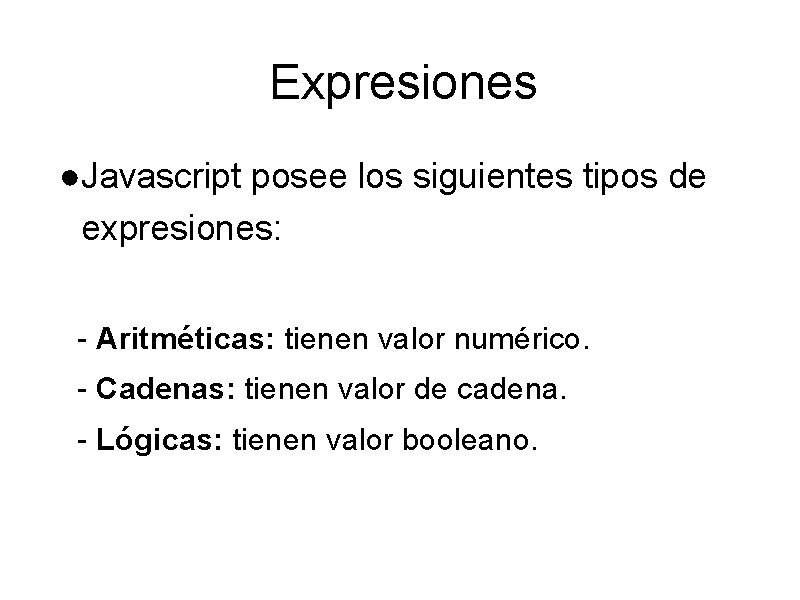 Expresiones

●Javascript posee los siguientes tipos de expresiones:

- Aritméticas: tienen valor numérico.
- Cadenas: tienen valor de cadena.
- Lógicas: tienen valor booleano.